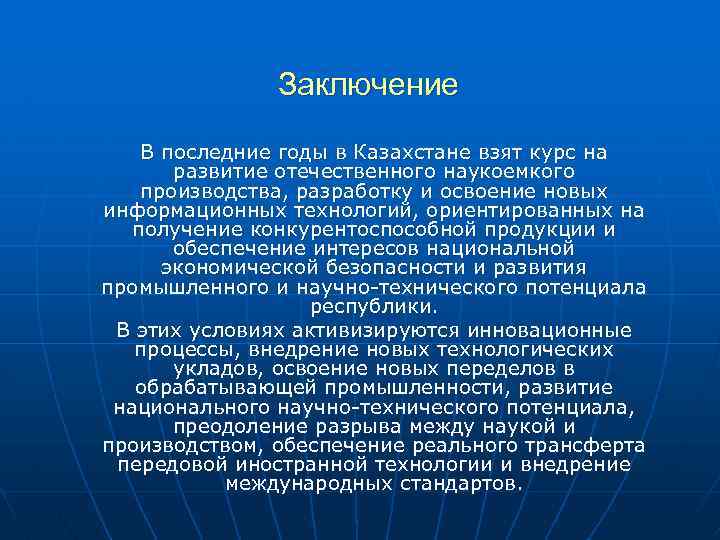 Заключение

В последние годы в Казахстане взят курс на развитие отечественного наукоемкого производства, разработку и освоение новых информационных технологий, ориентированных на получение конкурентоспособной продукции и обеспечение интересов национальной экономической безопасности и развития промышленного и научно-технического потенциала республики.

В этих условиях активизируются инновационные процессы, внедрение новых технологических укладов, освоение новых переделов в обрабатывающей промышленности, развитие национального научно-технического потенциала, преодоление разрыва между наукой и производством, обеспечение реального трансферта передовой иностранной технологии и внедрение международных стандартов.